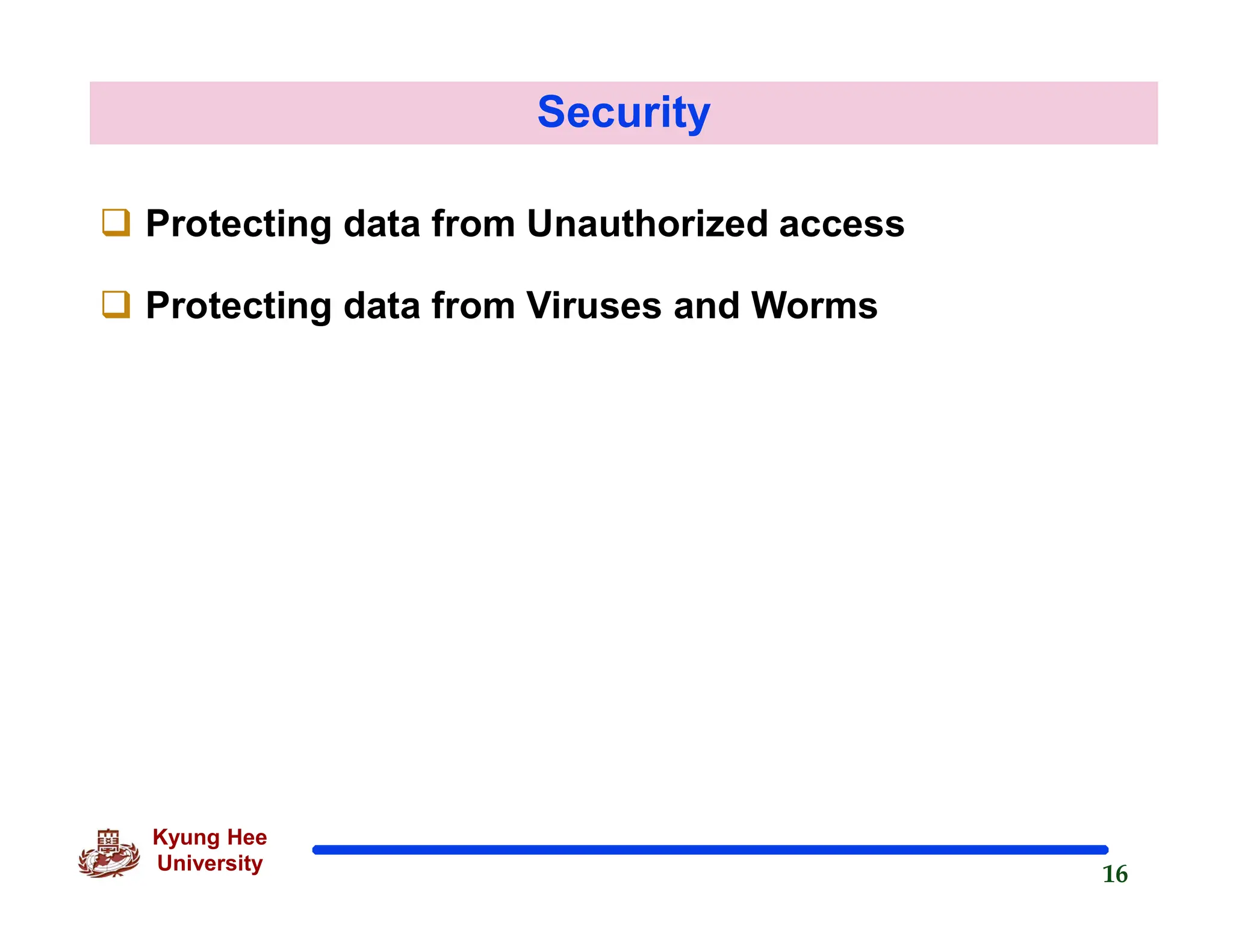 Security

❑ Protecting data from Unauthorized access

❑ Protecting data from Viruses and Worms

Kyung Hee University

16